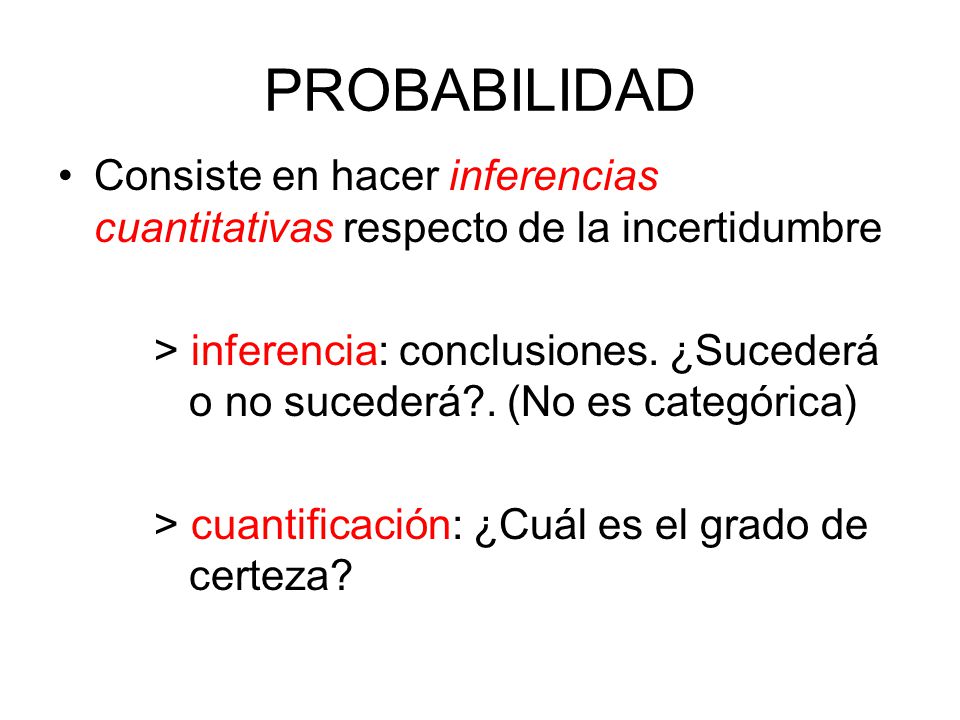 PROBABILIDAD

• Consiste en hacer inferencias cuantitativas respecto de la incertidumbre

> inferencia: conclusiones. ¿Sucederá o no sucederá?. (No es categórica)

> cuantificación: ¿Cuál es el grado de certeza?